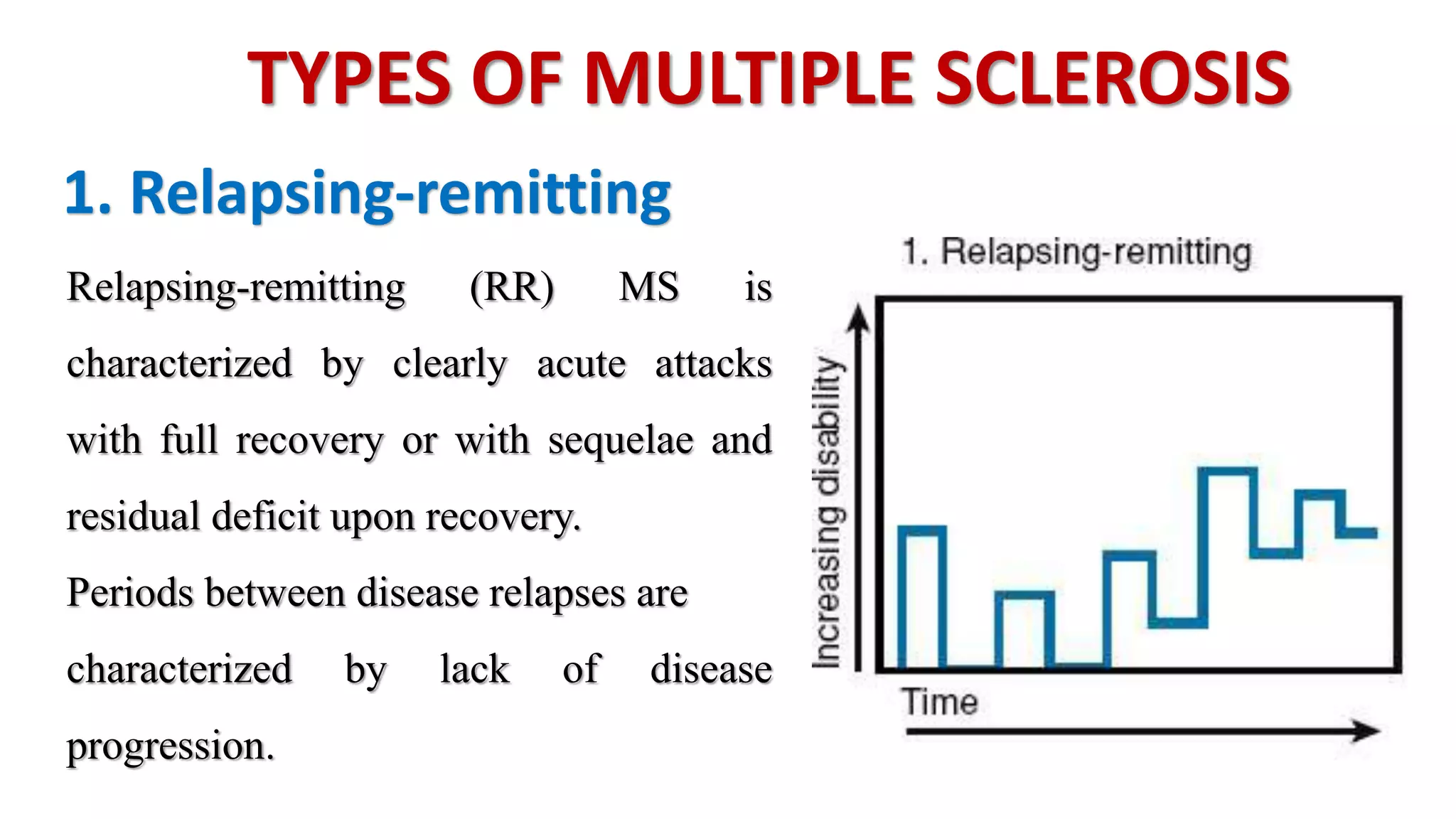 TYPES OF MULTIPLE SCLEROSIS

1. Relapsing-remitting

Relapsing-remitting (RR) MS is characterized by clearly acute attacks with full recovery or with sequelae and residual deficit upon recovery.

Periods between disease relapses are characterized by lack of disease progression.

1. Relapsing-remitting

Increasing disability

Time